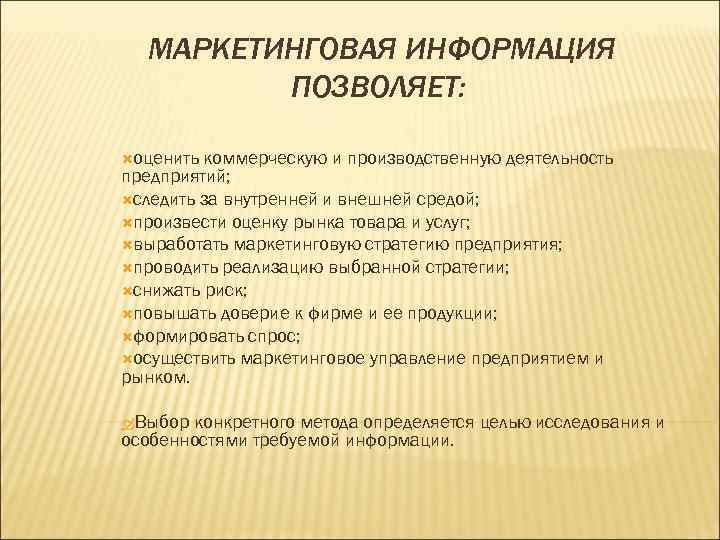 МАРКЕТИНГОВАЯ ИНФОРМАЦИЯ ПОЗВОЛЯЕТ:

оценить коммерческую и производственную деятельность предприятий;
следить за внутренней и внешней средой;
произвести оценку рынка товара и услуг;
выработать маркетинговую стратегию предприятия;
проводить реализацию выбранной стратегии;
снижать риск;
повышать доверие к фирме и ее продукции;
формировать спрос;
осуществить маркетинговое управление предприятием и рынком.

Выбор конкретного метода определяется целью исследования и особенностями требуемой информации.